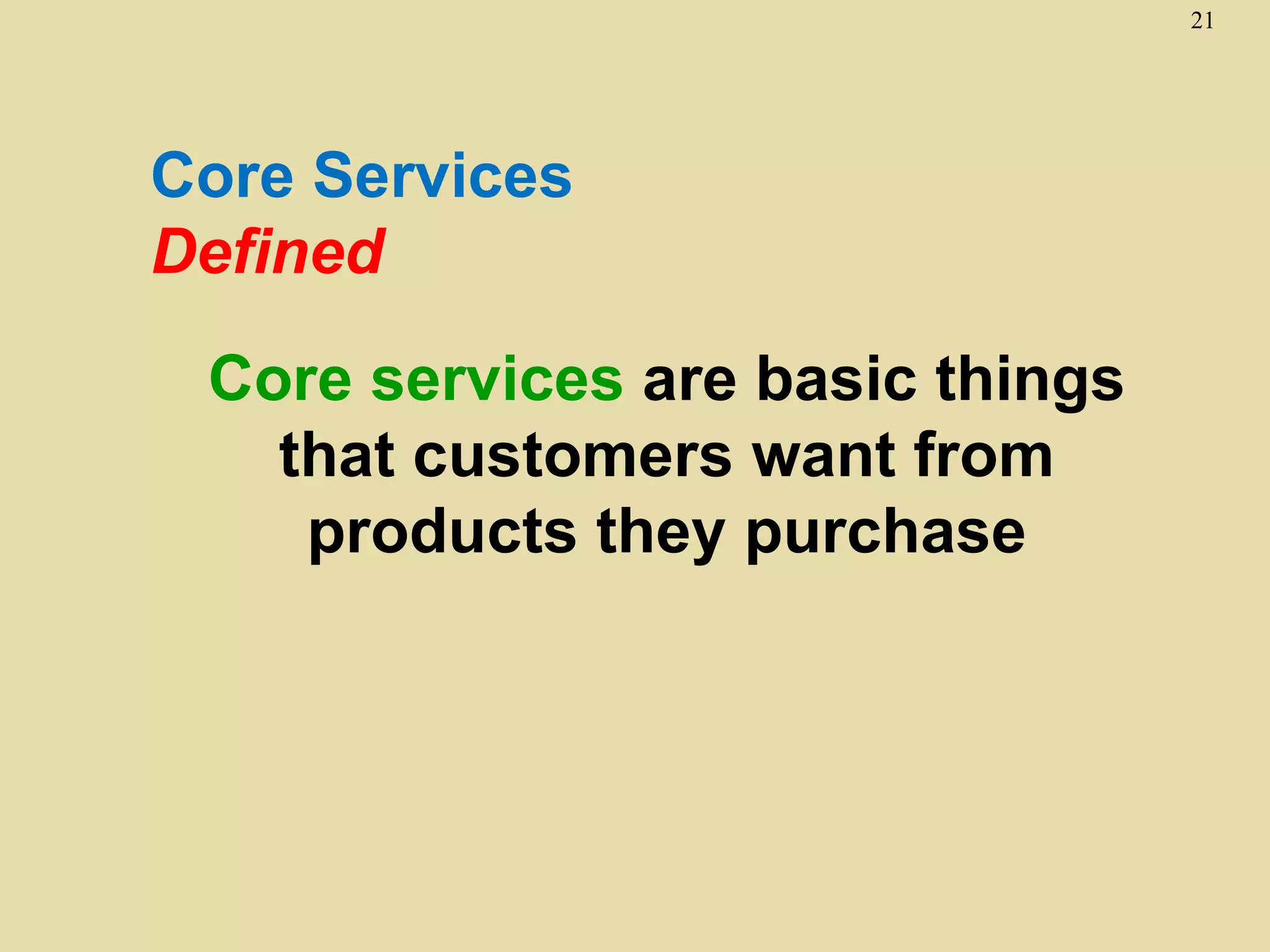 21

Core Services
Defined

Core services are basic things that customers want from products they purchase